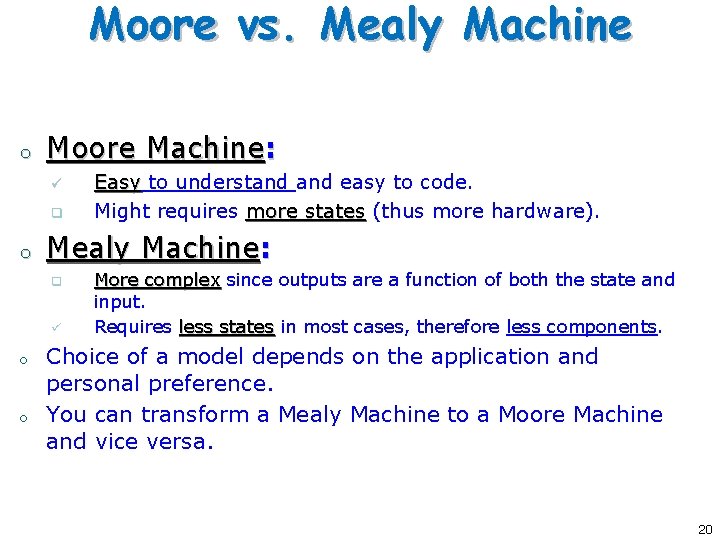 Moore vs. Mealy Machine

o Moore Machine:

✓ Easy to understand and easy to code.

❑ Might requires more states (thus more hardware).

o Mealy Machine:

❑ More complex since outputs are a function of both the state and input.

✓ Requires less states in most cases, therefore less components.

o Choice of a model depends on the application and personal preference.

o You can transform a Mealy Machine to a Moore Machine and vice versa.

20